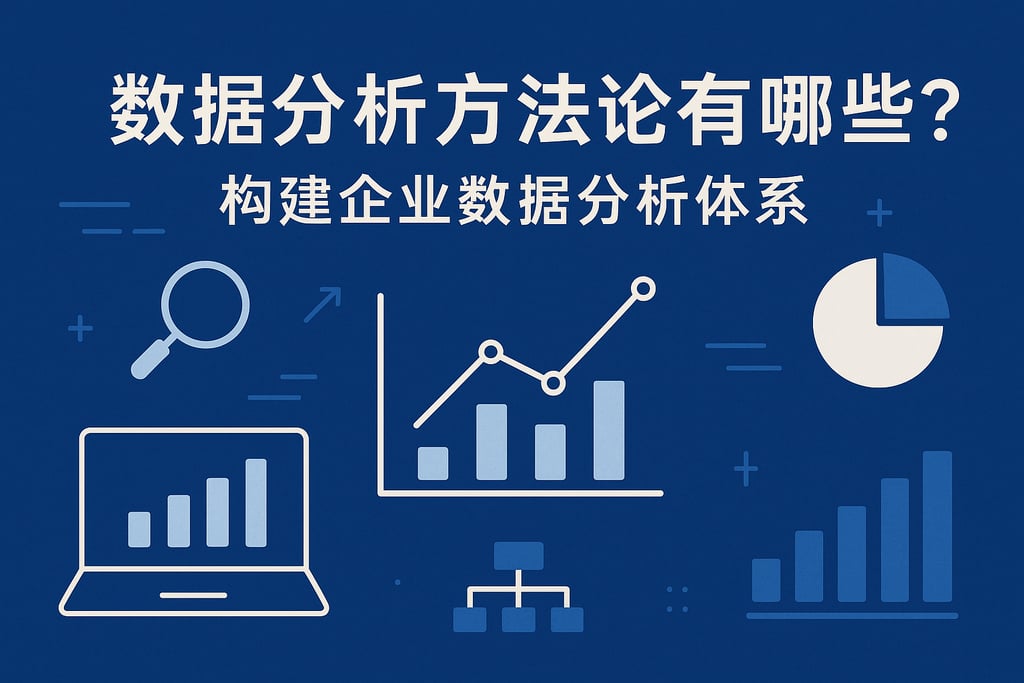 数据分析方法论有哪些?
构建企业数据分析体系